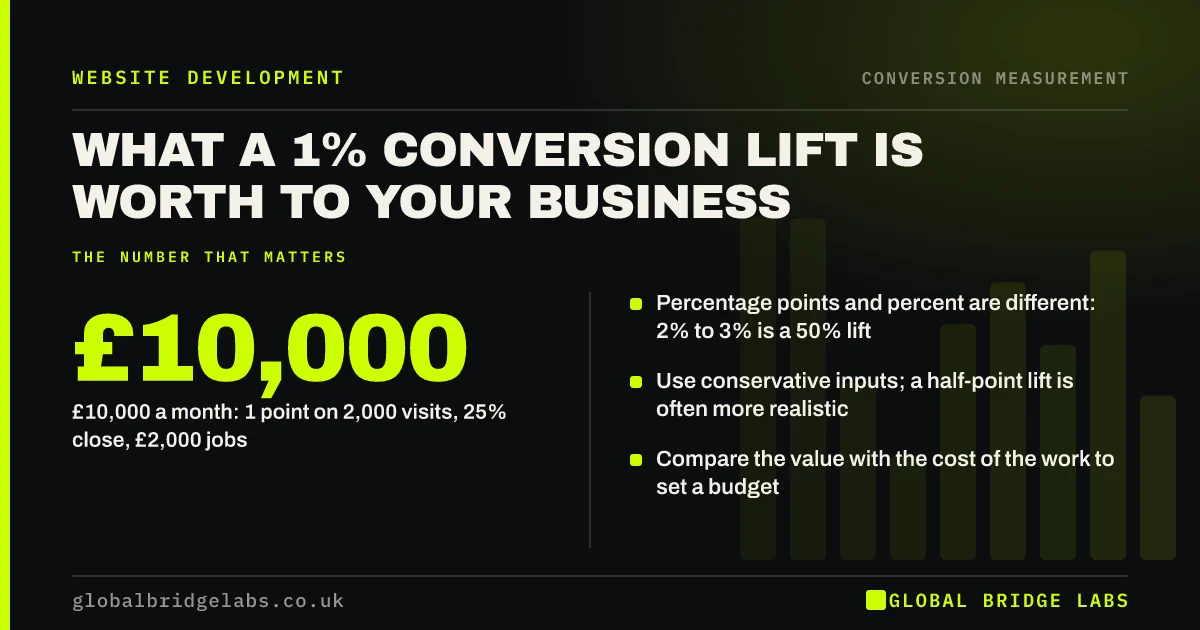 WEBSITE DEVELOPMENT

CONVERSION MEASUREMENT

WHAT A 1% CONVERSION LIFT IS WORTH TO YOUR BUSINESS

THE NUMBER THAT MATTERS

£10,000

£10,000 a month: 1 point on 2,000 visits, 25% close, £2,000 jobs

Percentage points and percent are different: 2% to 3% is a 50% lift

Use conservative inputs; a half-point lift is often more realistic

Compare the value with the cost of the work to set a budget

globalbridgelabs.co.uk

GLOBAL BRIDGE LABS